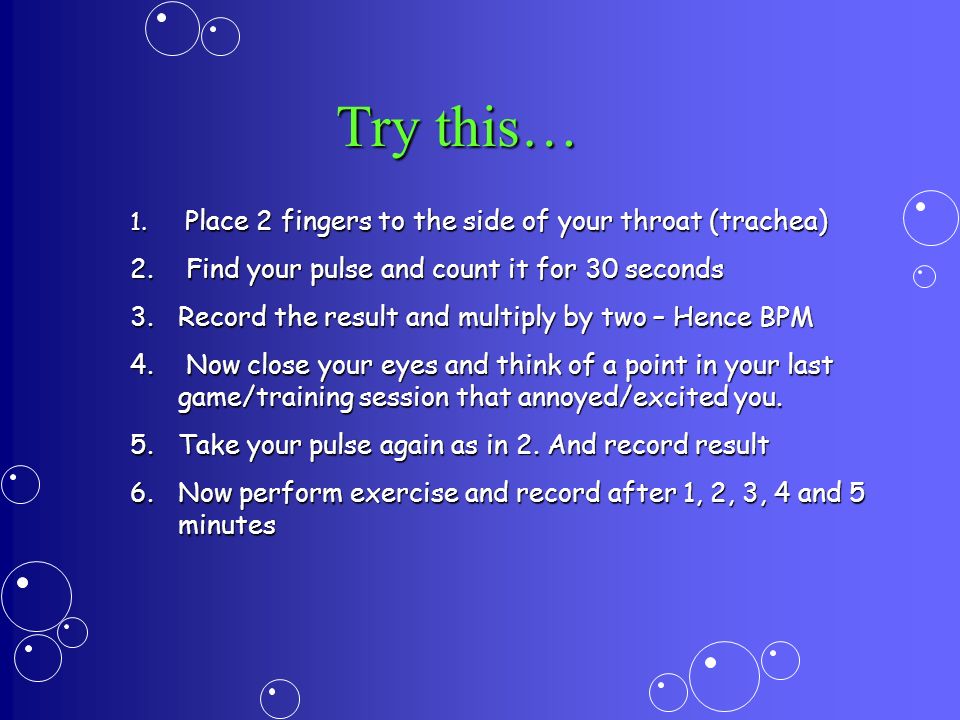 Try this…

1. Place 2 fingers to the side of your throat (trachea)
2. Find your pulse and count it for 30 seconds
3. Record the result and multiply by two – Hence BPM
4. Now close your eyes and think of a point in your last game/training session that annoyed/excited you.
5. Take your pulse again as in 2. And record result
6. Now perform exercise and record after 1, 2, 3, 4 and 5 minutes